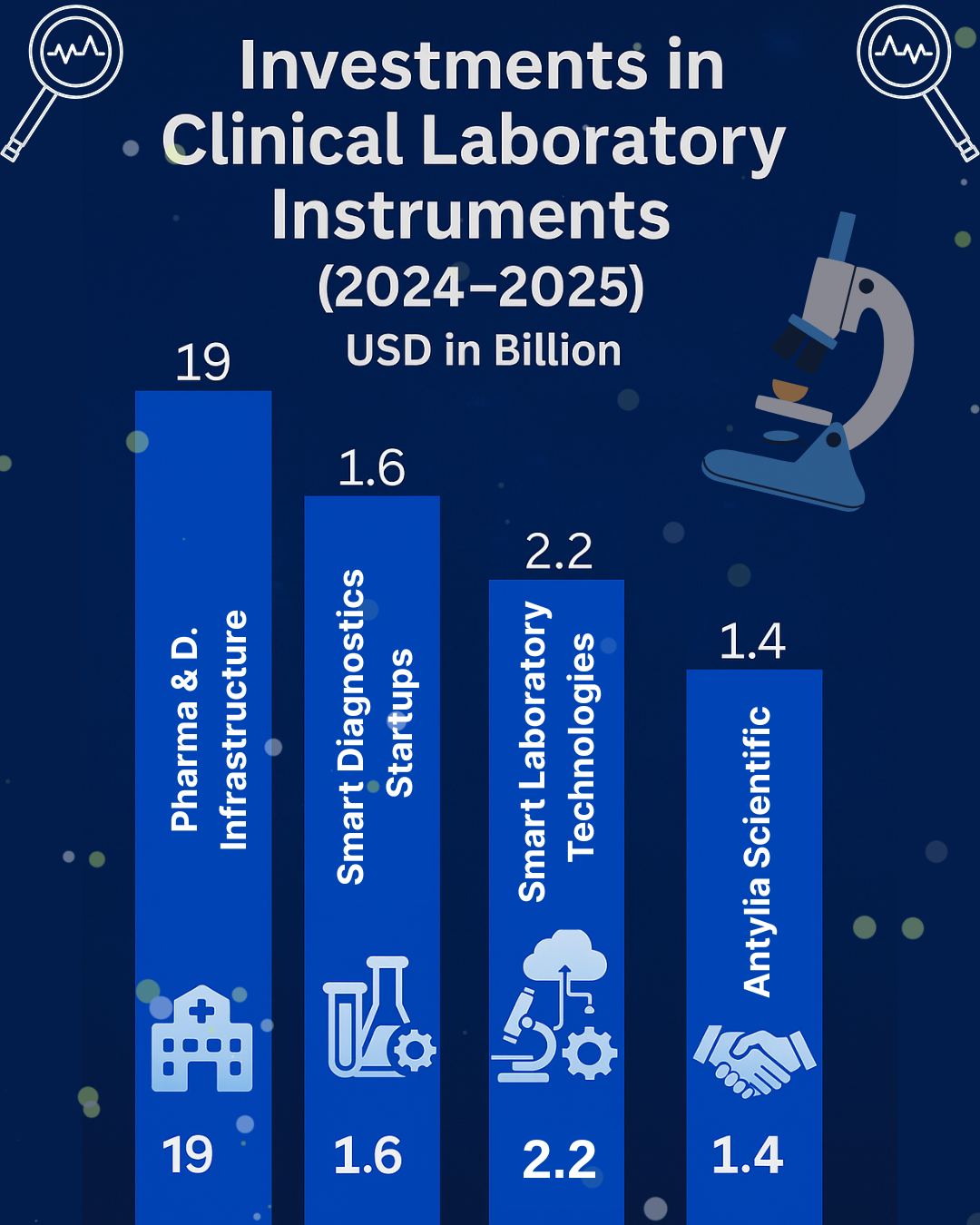 Investments in Clinical Laboratory Instruments (2024–2025)
USD in Billion

19
Pharma & D. Infrastructure
19

1.6
Smart Diagnostics Startups
1.6

2.2
Smart Laboratory Technologies
2.2

1.4
Antylia Scientific
1.4